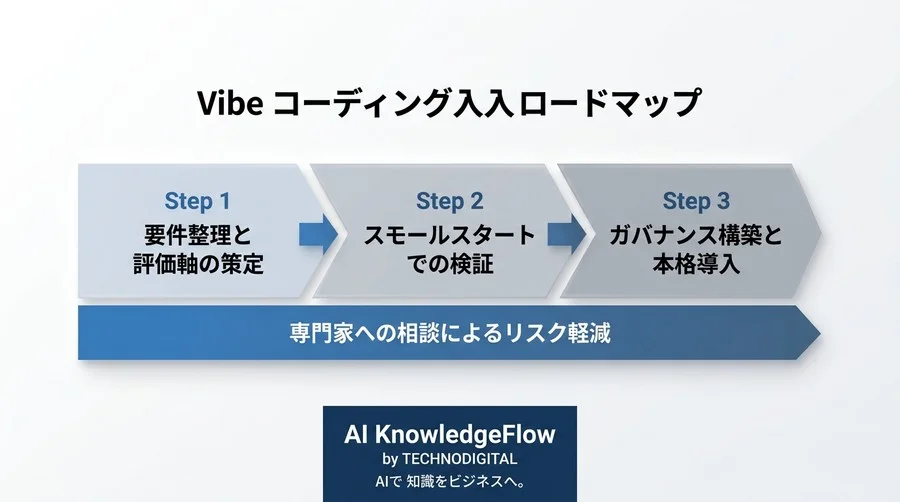 Vibe コーディング入入ロードマップ

Step 1
要件整理と評価軸の策定

Step 2
スモールスタートでの検証

Step 3
ガバナンス構築と本格導入

専門家への相談によるリスク軽減

AI KnowledgeFlow
by TECHNODIGITAL
AIで 知識をビジネスへ。